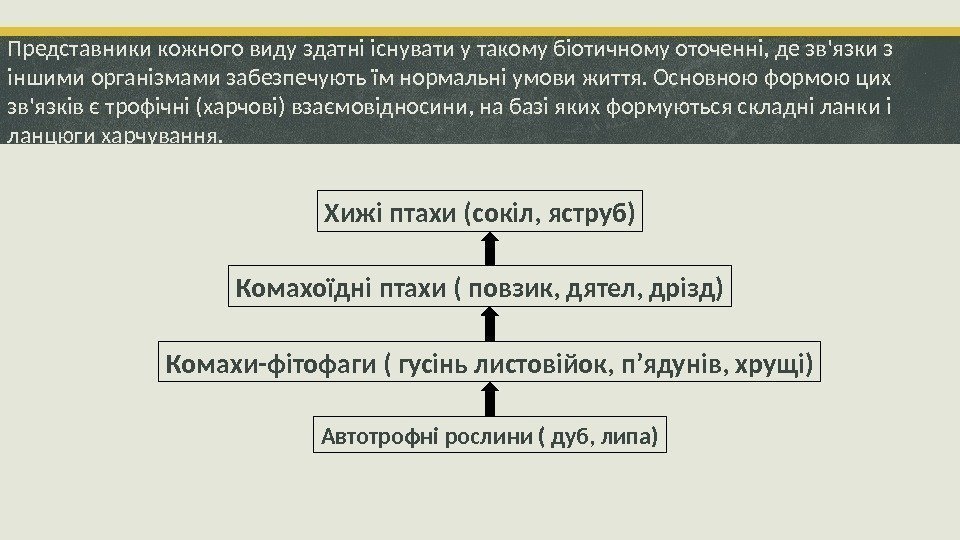 Представники кожного виду здатні існувати у такому біотичному оточенні, де зв'язки з іншими організмами забезпечують їм нормальні умови життя. Основною формою цих зв'язків є трофічні (харчові) взаємовідносини, на базі яких формуються складні ланки і ланцюги харчування.

Хижі птахи (сокіл, яструб)

Комахоїдні птахи ( повзик, дятел, дрізд)

Комахи-фітофаги ( гусінь листовійок, п’ядунів, хрущі)

Автотрофні рослини ( дуб, липа)